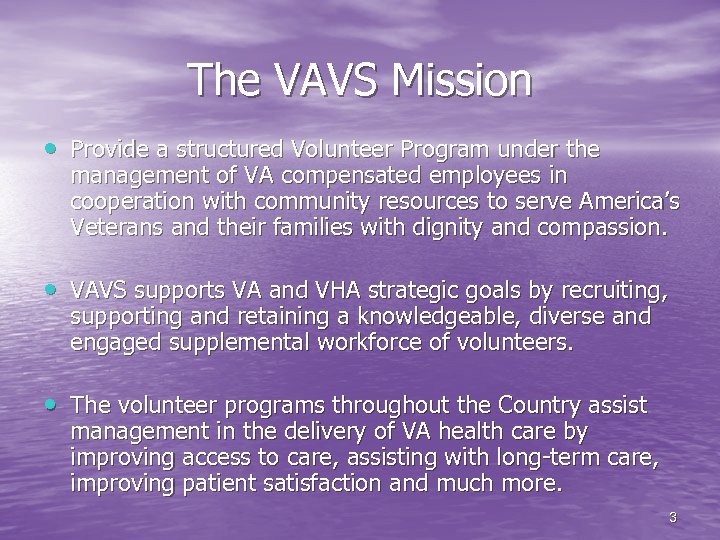 The VAVS Mission

• Provide a structured Volunteer Program under the management of VA compensated employees in cooperation with community resources to serve America's Veterans and their families with dignity and compassion.

• VAVS supports VA and VHA strategic goals by recruiting, supporting and retaining a knowledgeable, diverse and engaged supplemental workforce of volunteers.

• The volunteer programs throughout the Country assist management in the delivery of VA health care by improving access to care, assisting with long-term care, improving patient satisfaction and much more.

3